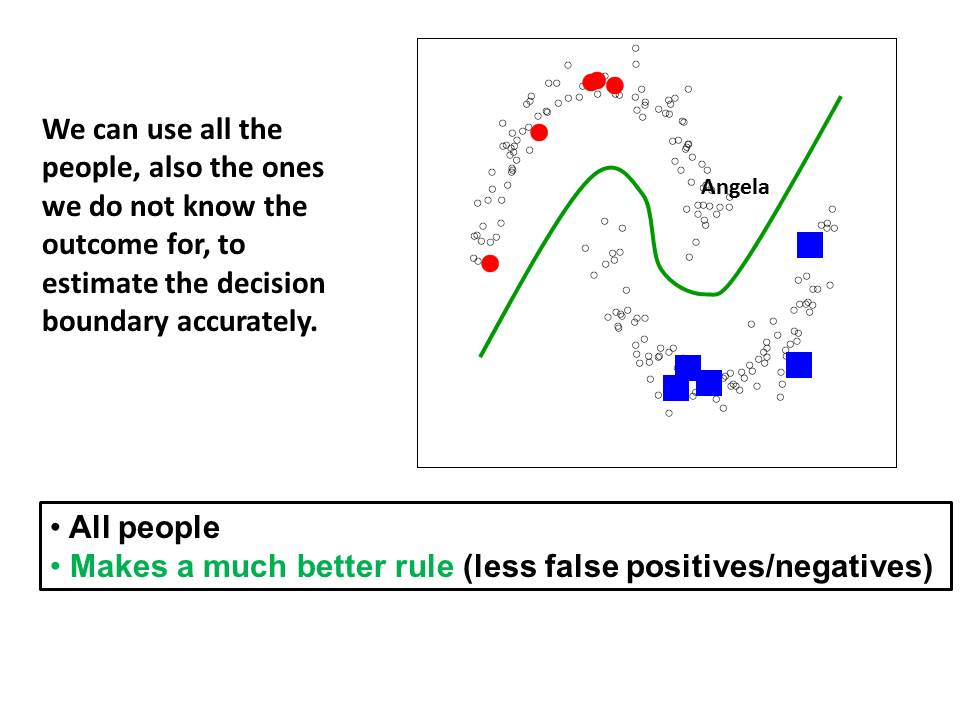 We can use all the people, also the ones we do not know the outcome for, to estimate the decision boundary accurately.

Angela

• All people
• Makes a much better rule (less false positives/negatives)